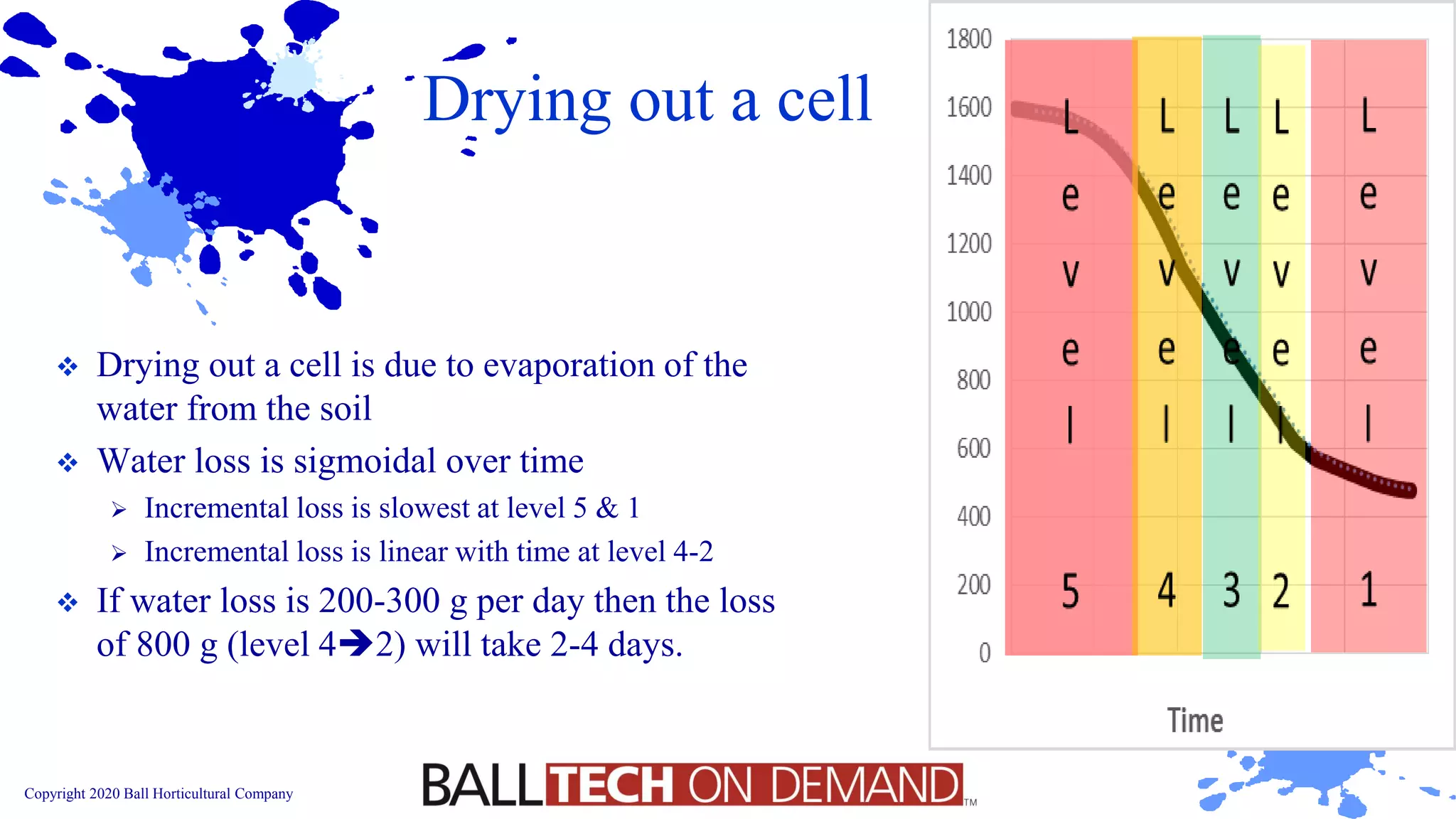 Drying out a cell

❖ Drying out a cell is due to evaporation of the water from the soil

❖ Water loss is sigmoidal over time

➢ Incremental loss is slowest at level 5 & 1

➢ Incremental loss is linear with time at level 4-2

❖ If water loss is 200-300 g per day then the loss of 800 g (level 4➔2) will take 2-4 days.

1800
1600
1400
1200
1000
800
600
400
200
0

Level 5
Level 4
Level 3
Level 2
Level 1

Time

Copyright 2020 Ball Horticultural Company

BALL TECH ON DEMAND™